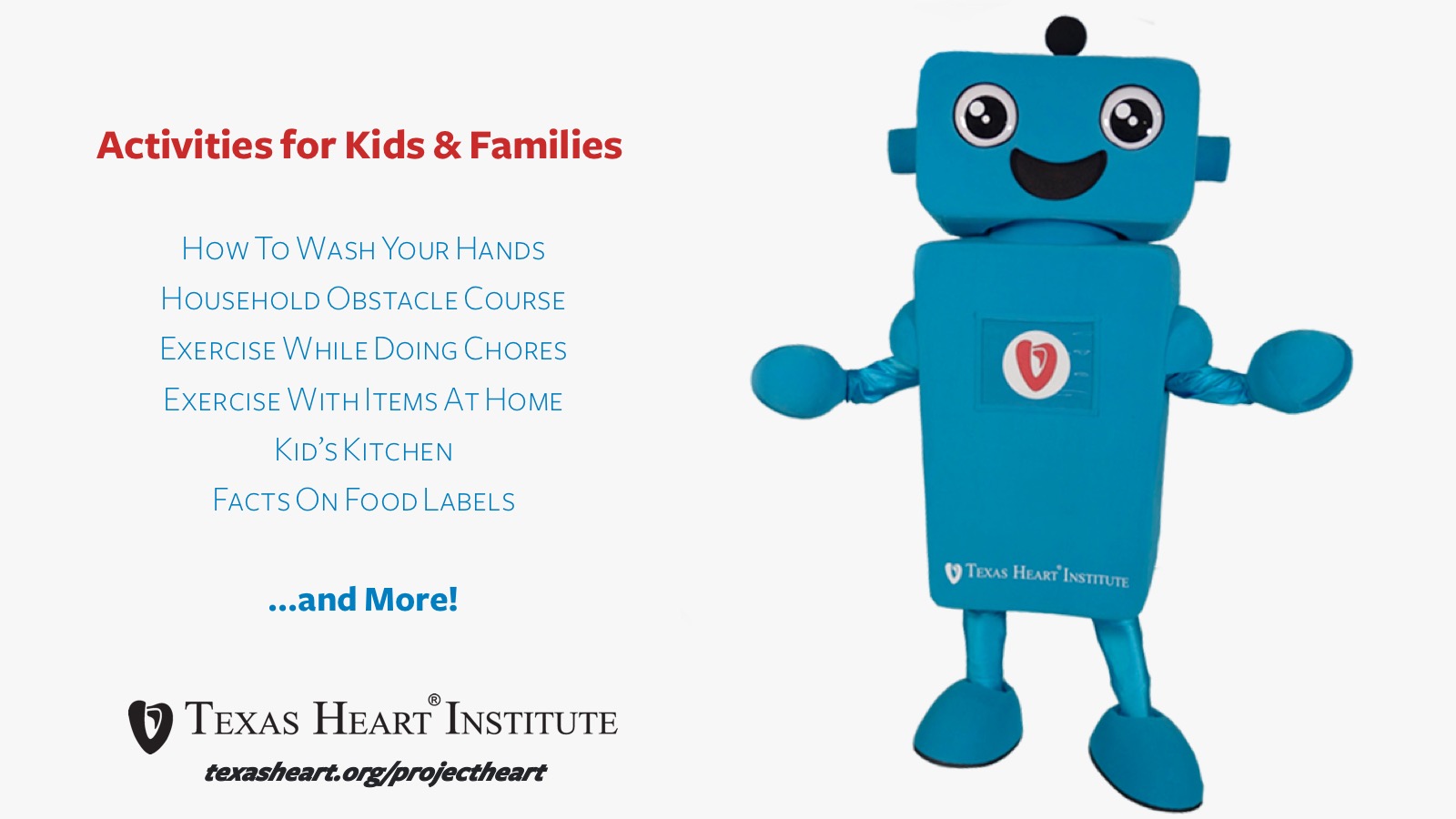 Activities for Kids & Families

How To Wash Your Hands
Household Obstacle Course
Exercise While Doing Chores
Exercise With Items At Home
Kid's Kitchen
Facts On Food Labels

...and More!

Texas Heart® Institute
texasheart.org/projectheart

Texas Heart® Institute